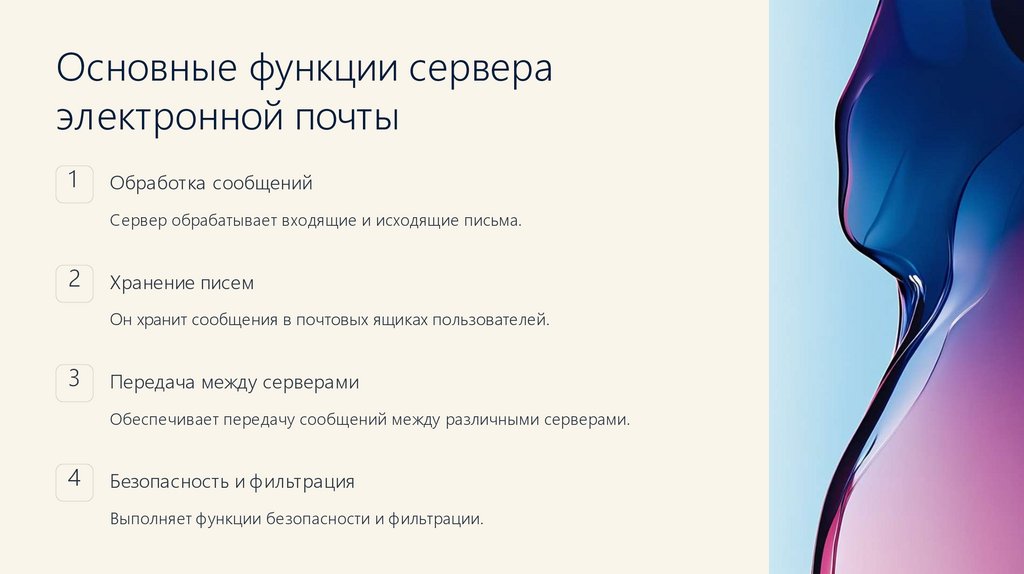 Основные функции сервера электронной почты

1
Обработка сообщений

Сервер обрабатывает входящие и исходящие письма.

2
Хранение писем

Он хранит сообщения в почтовых ящиках пользователей.

3
Передача между серверами

Обеспечивает передачу сообщений между различными серверами.

4
Безопасность и фильтрация

Выполняет функции безопасности и фильтрации.